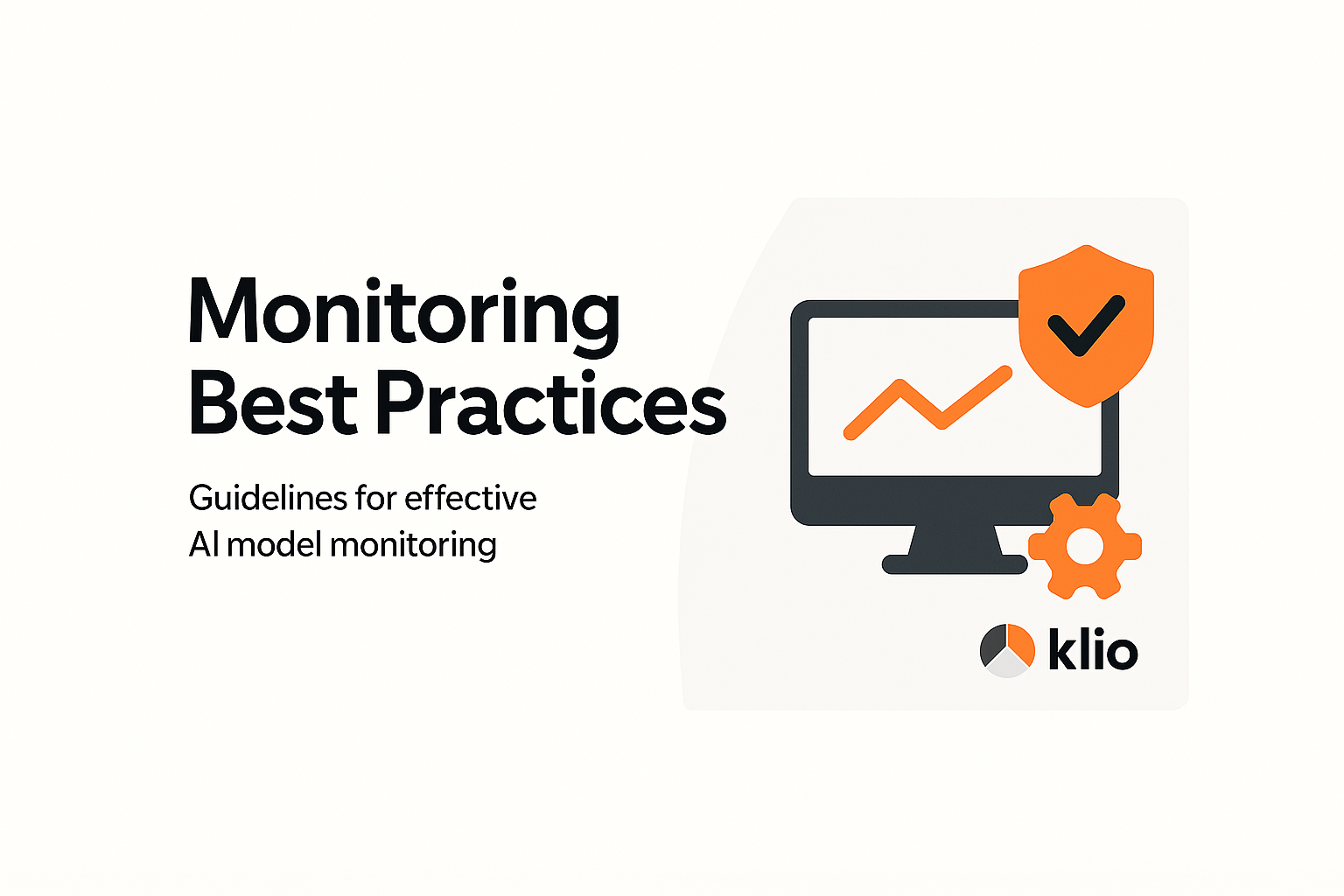 Monitoring Best Practices

Guidelines for effective AI model monitoring

klio